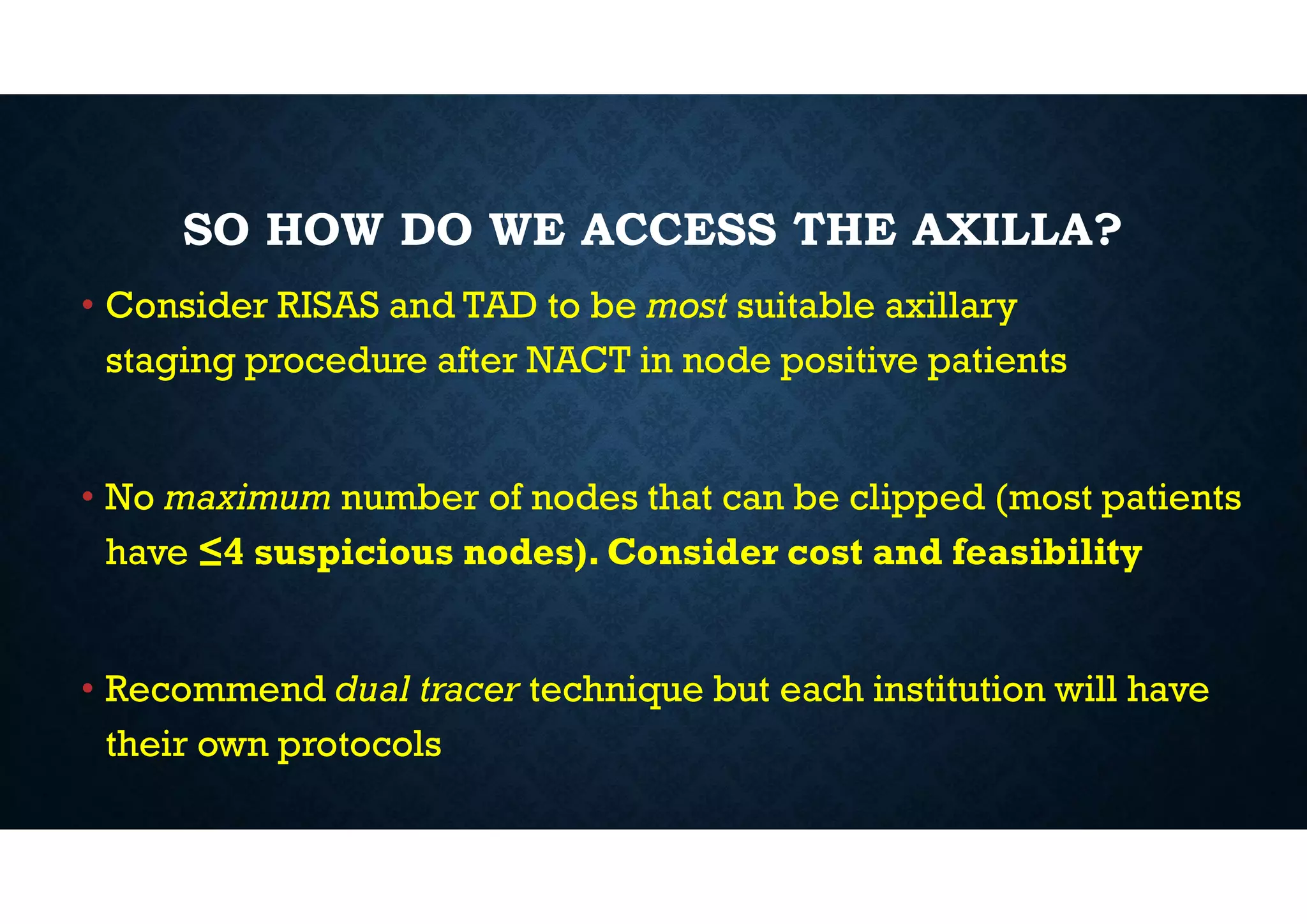 SO HOW DO WE ACCESS THE AXILLA?

• Consider RISAS and TAD to be most suitable axillary staging procedure after NACT in node positive patients

• No maximum number of nodes that can be clipped (most patients have ≤4 suspicious nodes). Consider cost and feasibility

• Recommend dual tracer technique but each institution will have their own protocols